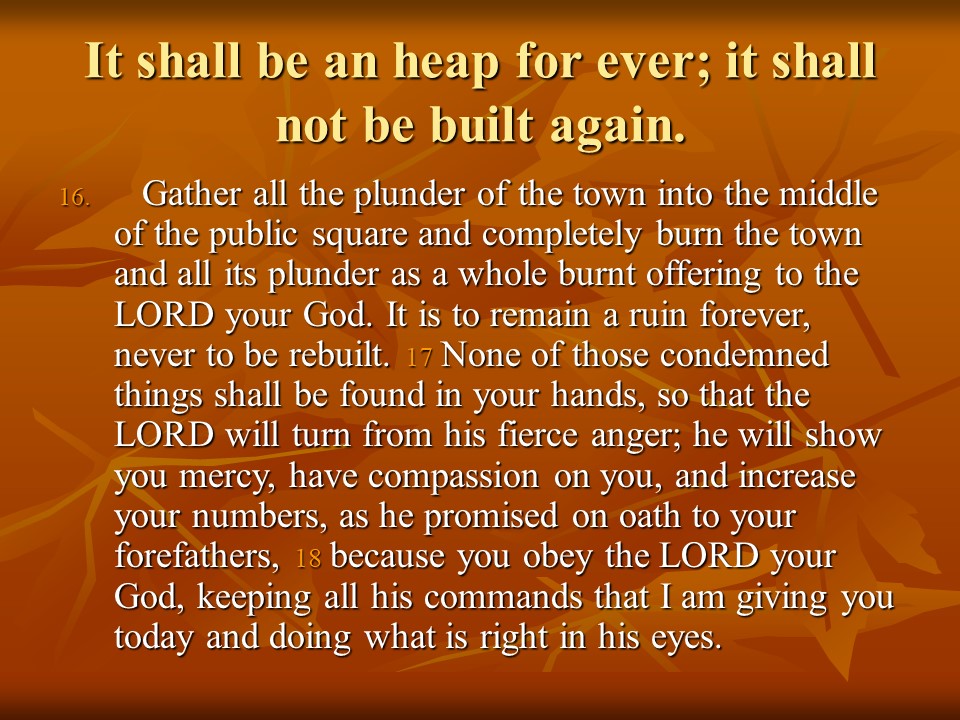 It shall be an heap for ever; it shall not be built again.

16. Gather all the plunder of the town into the middle of the public square and completely burn the town and all its plunder as a whole burnt offering to the LORD your God. It is to remain a ruin forever, never to be rebuilt. 17 None of those condemned things shall be found in your hands, so that the LORD will turn from his fierce anger; he will show you mercy, have compassion on you, and increase your numbers, as he promised on oath to your forefathers, 18 because you obey the LORD your God, keeping all his commands that I am giving you today and doing what is right in his eyes.